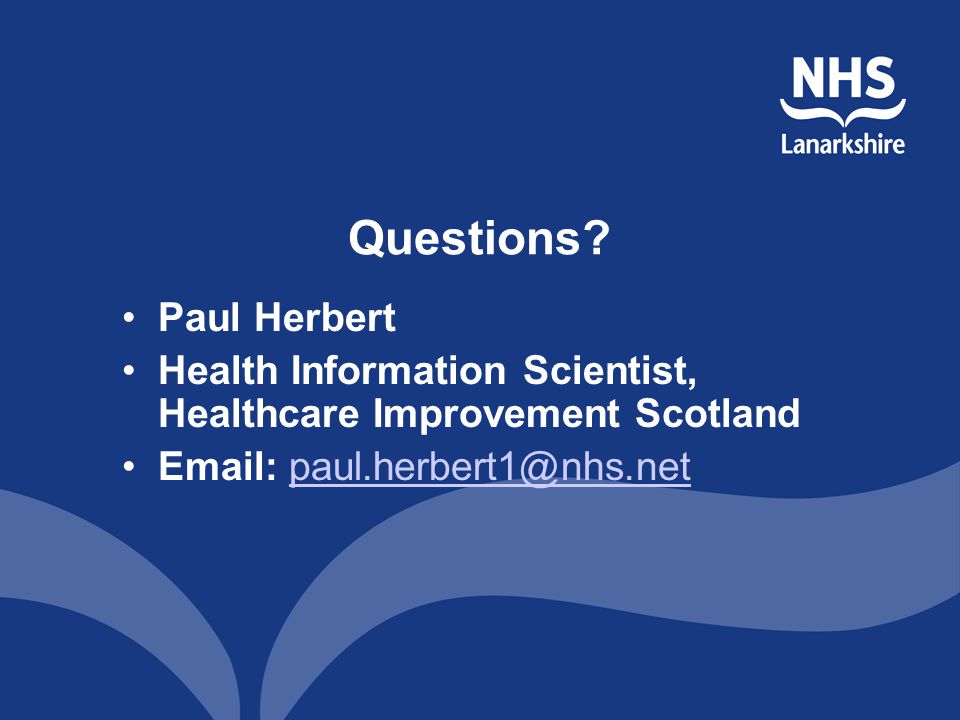 NHS
Lanarkshire

Questions?

• Paul Herbert
• Health Information Scientist, Healthcare Improvement Scotland
• Email: paul.herbert1@nhs.net